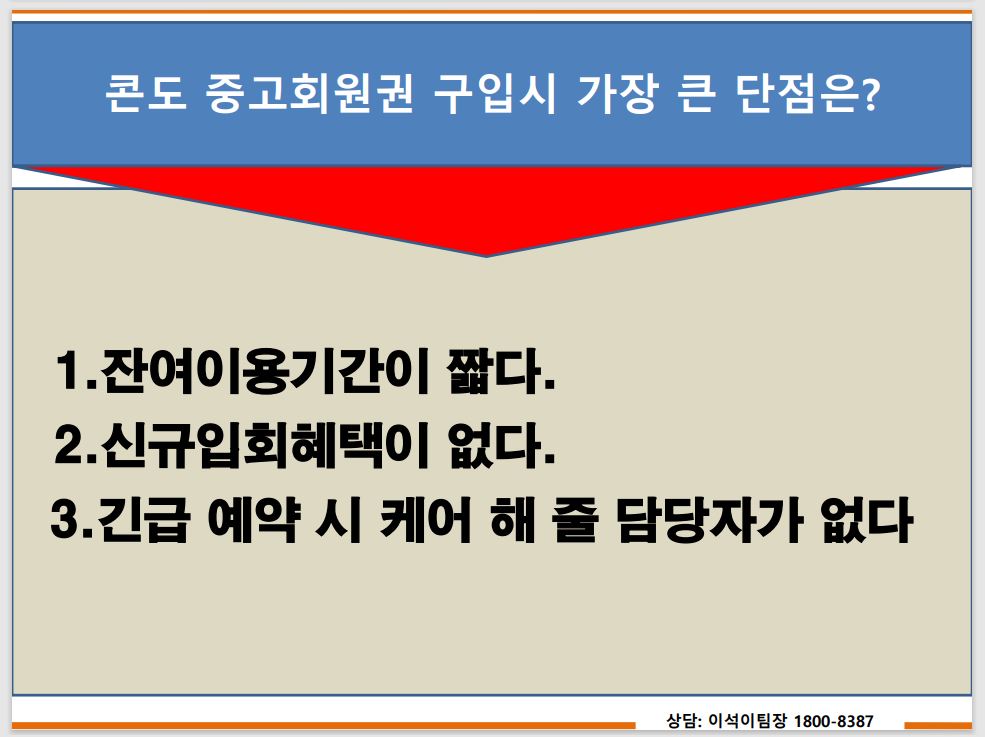 콘도 중고회원권 구입시 가장 큰 단점은?

1.잔여이용기간이 짧다.
2.신규입회혜택이 없다.
3.긴급 예약 시 케어 해 줄 담당자가 없다

상담: 이석이팀장 1800-8387